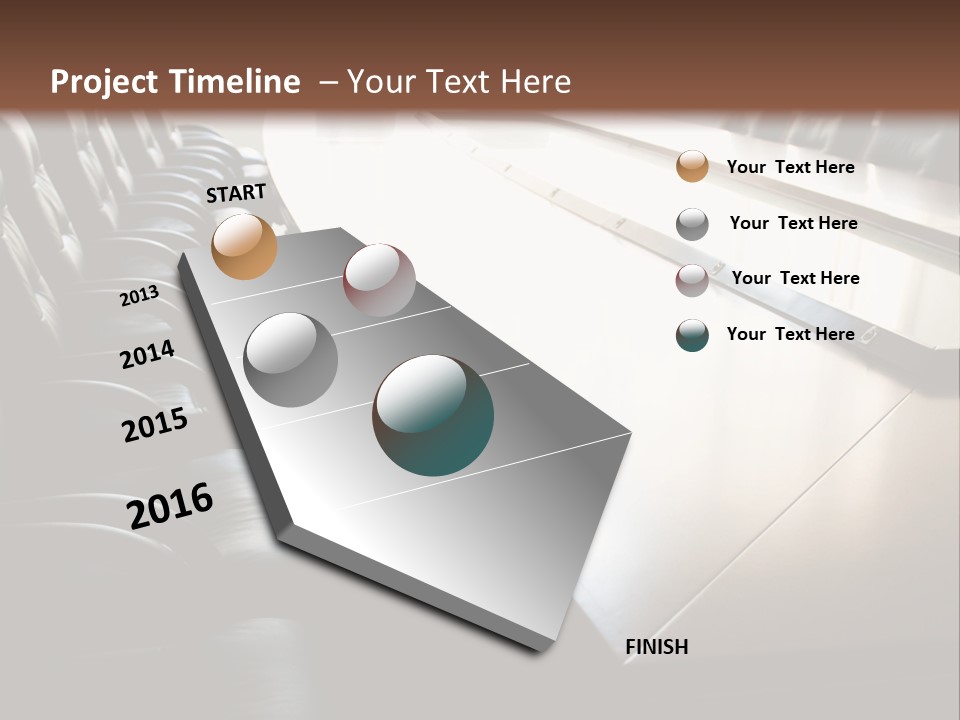 Project Timeline – Your Text Here

START

2013

2014

2015

2016

FINISH

Your Text Here

Your Text Here

Your Text Here

Your Text Here